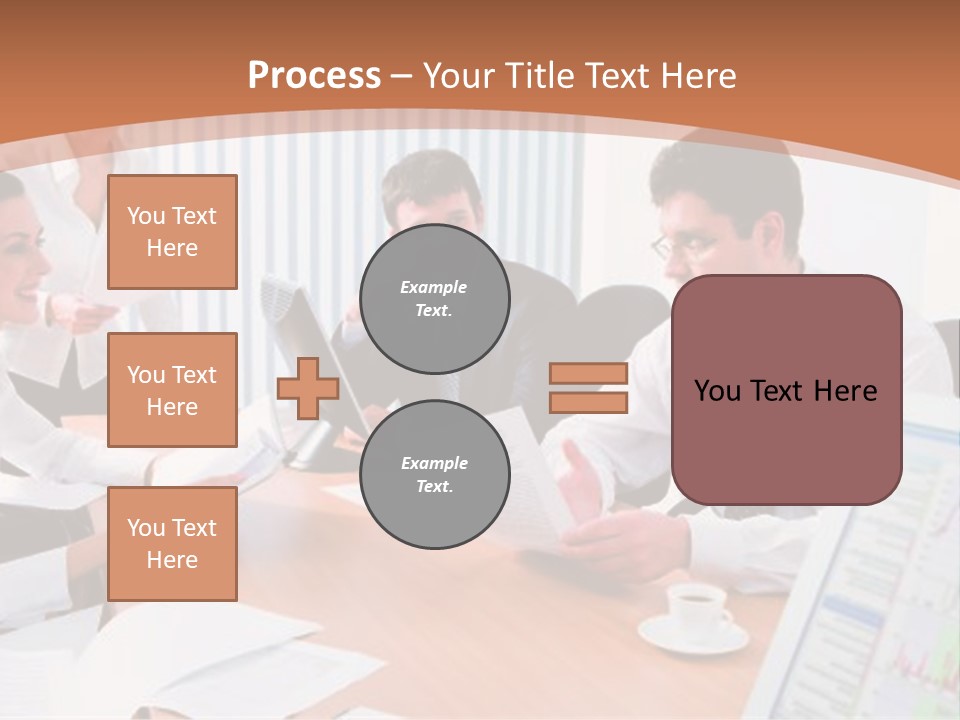 Process – Your Title Text Here

You Text Here

You Text Here

You Text Here

Example Text.

Example Text.

You Text Here